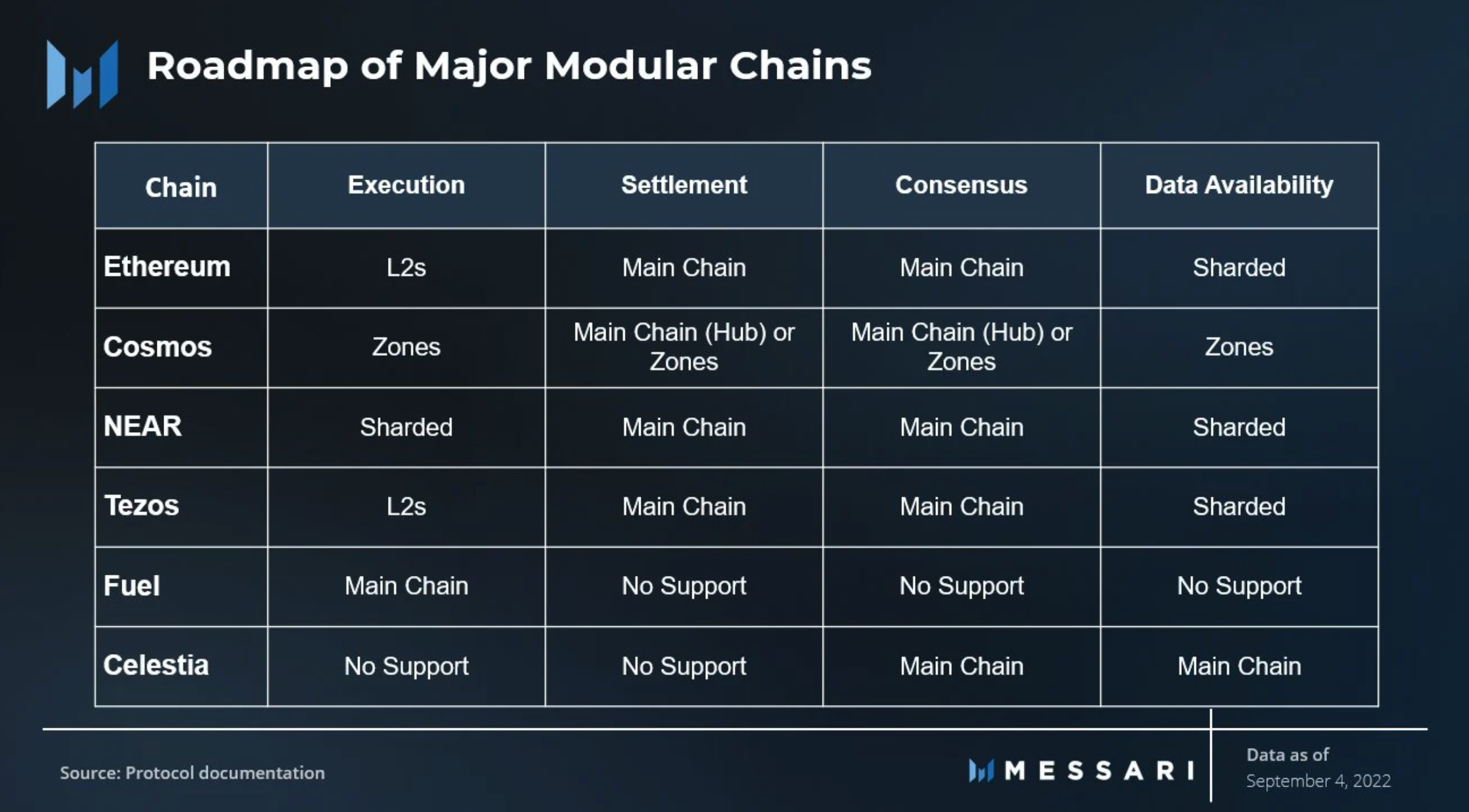 Roadmap of Major Modular Chains

| Chain | Execution | Settlement | Consensus | Data Availability |
|---|---|---|---|---|
| Ethereum | L2s | Main Chain | Main Chain | Sharded |
| Cosmos | Zones | Main Chain (Hub) or Zones | Main Chain (Hub) or Zones | Zones |
| NEAR | Sharded | Main Chain | Main Chain | Sharded |
| Tezos | L2s | Main Chain | Main Chain | Sharded |
| Fuel | Main Chain | No Support | No Support | No Support |
| Celestia | No Support | No Support | Main Chain | Main Chain |

Source: Protocol documentation

MESSARI

Data as of
September 4, 2022